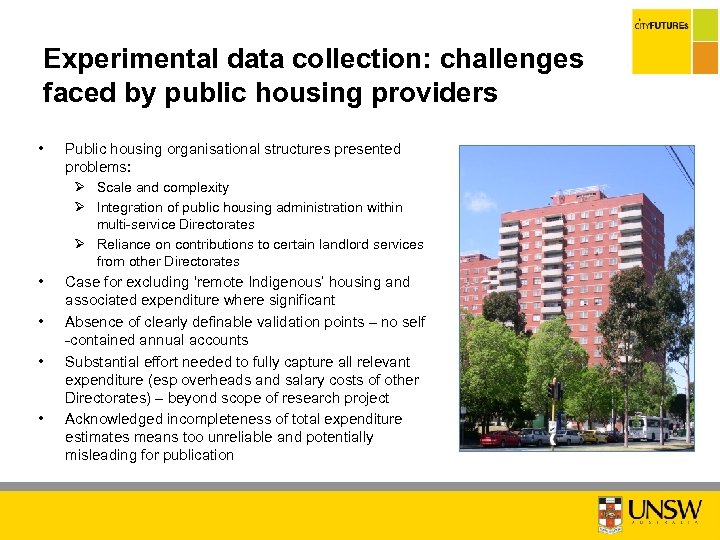 CITYFUTURES

Experimental data collection: challenges faced by public housing providers

• Public housing organisational structures presented problems:
  ➢ Scale and complexity
  ➢ Integration of public housing administration within multi-service Directorates
  ➢ Reliance on contributions to certain landlord services from other Directorates
• Case for excluding 'remote Indigenous' housing and associated expenditure where significant
• Absence of clearly definable validation points – no self -contained annual accounts
• Substantial effort needed to fully capture all relevant expenditure (esp overheads and salary costs of other Directorates) – beyond scope of research project
• Acknowledged incompleteness of total expenditure estimates means too unreliable and potentially misleading for publication

UNSW
AUSTRALIA